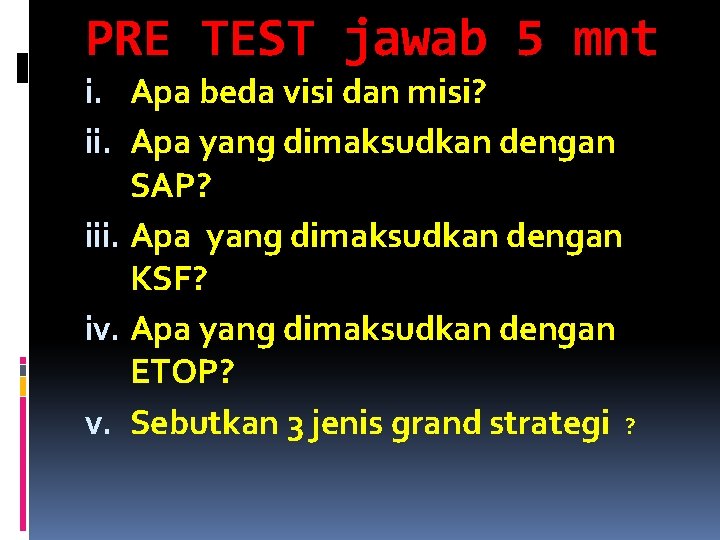 PRE TEST jawab 5 mnt

i. Apa beda visi dan misi?

ii. Apa yang dimaksudkan dengan SAP?

iii. Apa  yang dimaksudkan dengan KSF?

iv. Apa yang dimaksudkan dengan ETOP?

v. Sebutkan 3 jenis grand strategi ?